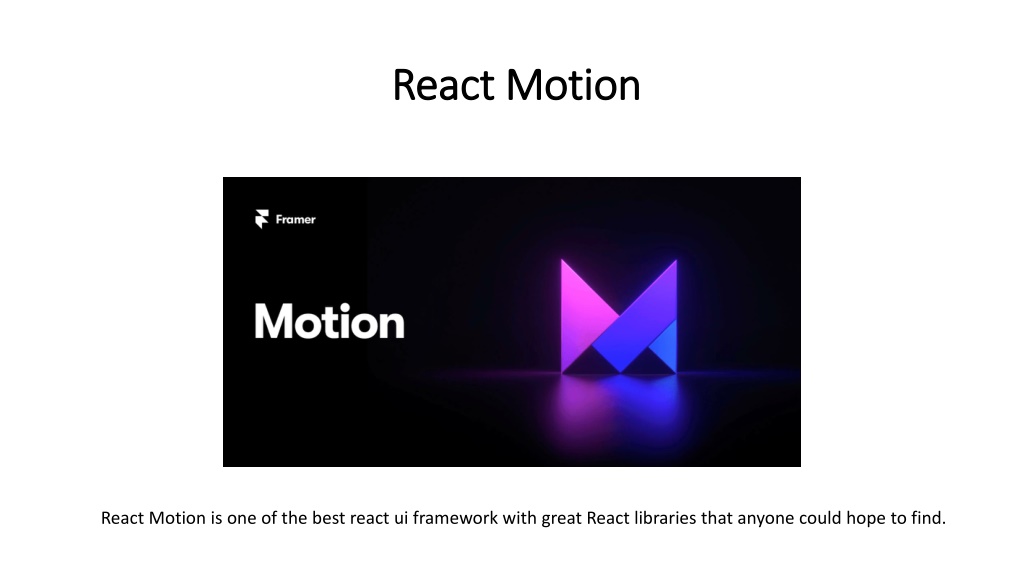 React Motion

Framer

Motion

React Motion is one of the best react ui framework with great React libraries that anyone could hope to find.